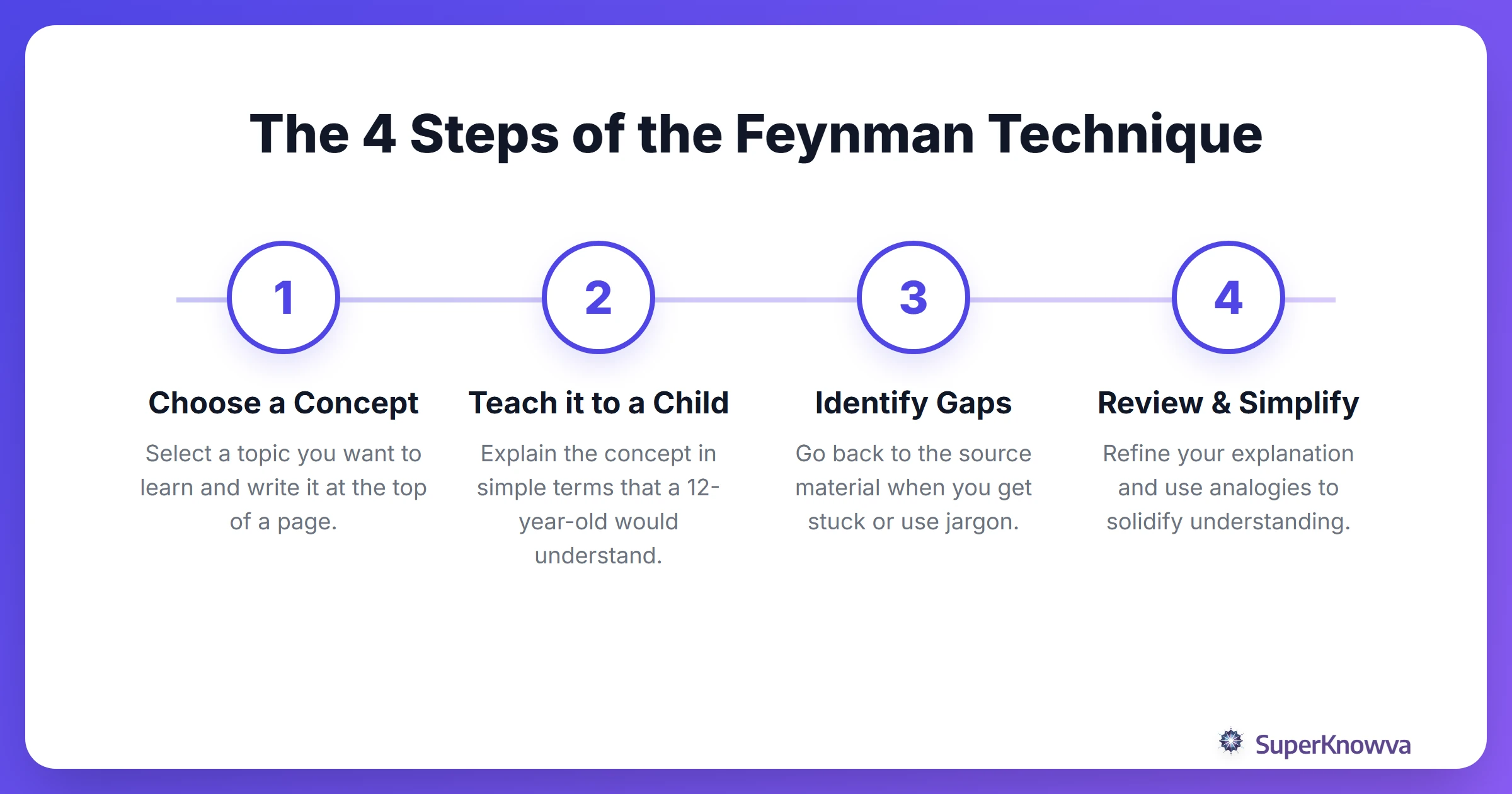 The 4 Steps of the Feynman Technique

1

Choose a Concept

Select a topic you want to learn and write it at the top of a page.

2

Teach it to a Child

Explain the concept in simple terms that a 12-year-old would understand.

3

Identify Gaps

Go back to the source material when you get stuck or use jargon.

4

Review & Simplify

Refine your explanation and use analogies to solidify understanding.

SuperKnowva